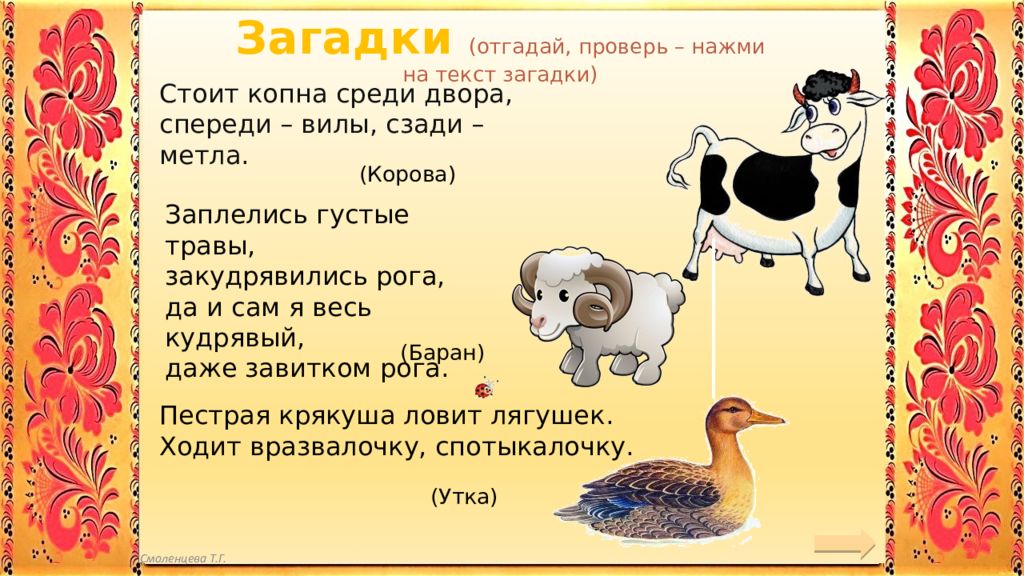 Загадки (отгадай, проверь – нажми на текст загадки)

Стоит копна среди двора, спереди – вилы, сзади – метла.

(Корова)

Заплелись густые травы, закудрявились рога, да и сам я весь кудрявый, даже завитком рога.

(Баран)

Пестрая крякуша ловит лягушек. Ходит вразвалочку, спотыкалочку.

(Утка)

Смоленцева Т.Г.